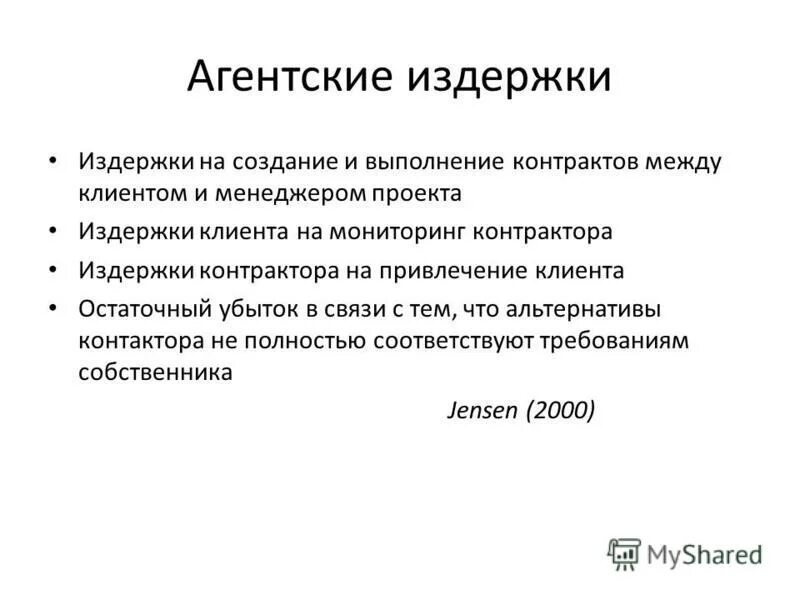 Агентские издержки

• Издержки на создание и выполнение контрактов между клиентом и менеджером проекта

• Издержки клиента на мониторинг контрактора

• Издержки контрактора на привлечение клиента

• Остаточный убыток в связи с тем, что альтернативы контактора не полностью соответствуют требованиям собственника

Jensen (2000)

MyShared